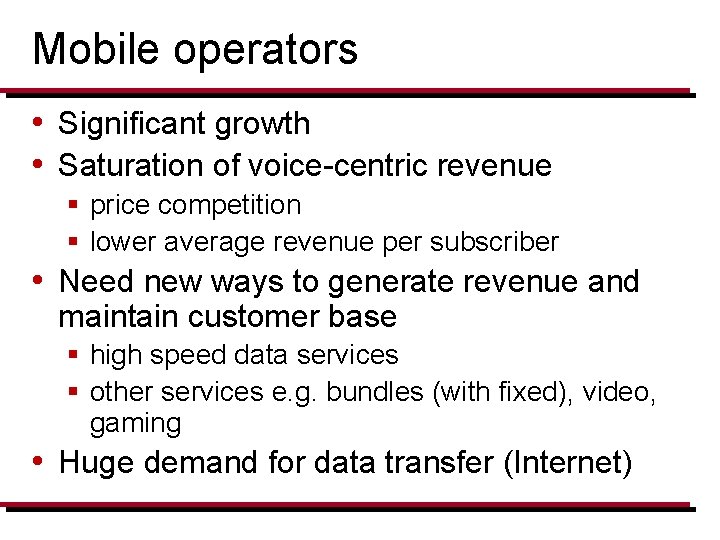 Mobile operators

• Significant growth
• Saturation of voice-centric revenue
 ▪ price competition
 ▪ lower average revenue per subscriber
• Need new ways to generate revenue and maintain customer base
 ▪ high speed data services
 ▪ other services e.g. bundles (with fixed), video, gaming
• Huge demand for data transfer (Internet)